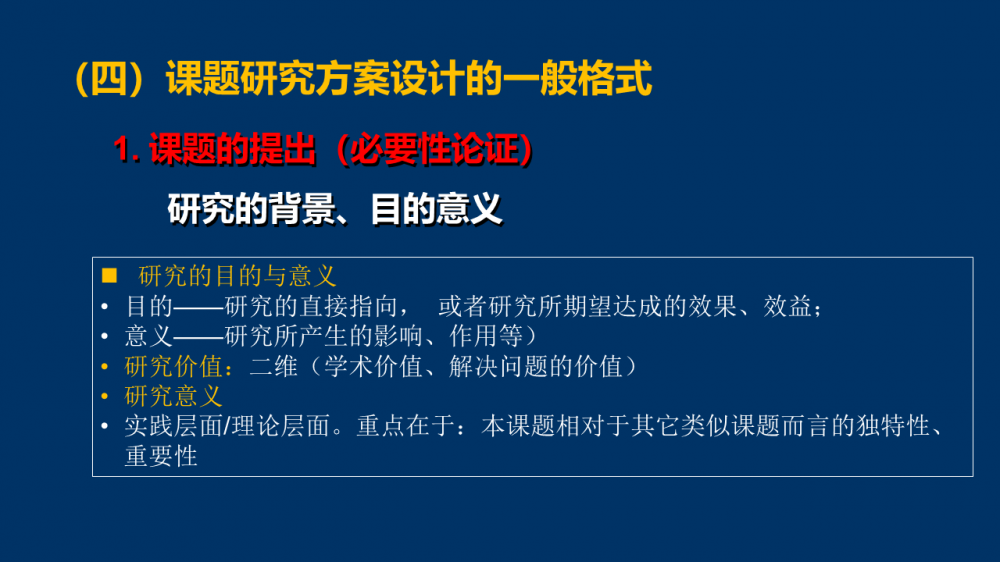 （四）课题研究方案设计的一般格式

1. 课题的提出（必要性论证）

研究的背景、目的意义

■ 研究的目的与意义
• 目的——研究的直接指向， 或者研究所期望达成的效果、效益；
• 意义——研究所产生的影响、作用等）
• 研究价值：二维（学术价值、解决问题的价值）
• 研究意义
• 实践层面/理论层面。重点在于：本课题相对于其它类似课题而言的独特性、重要性